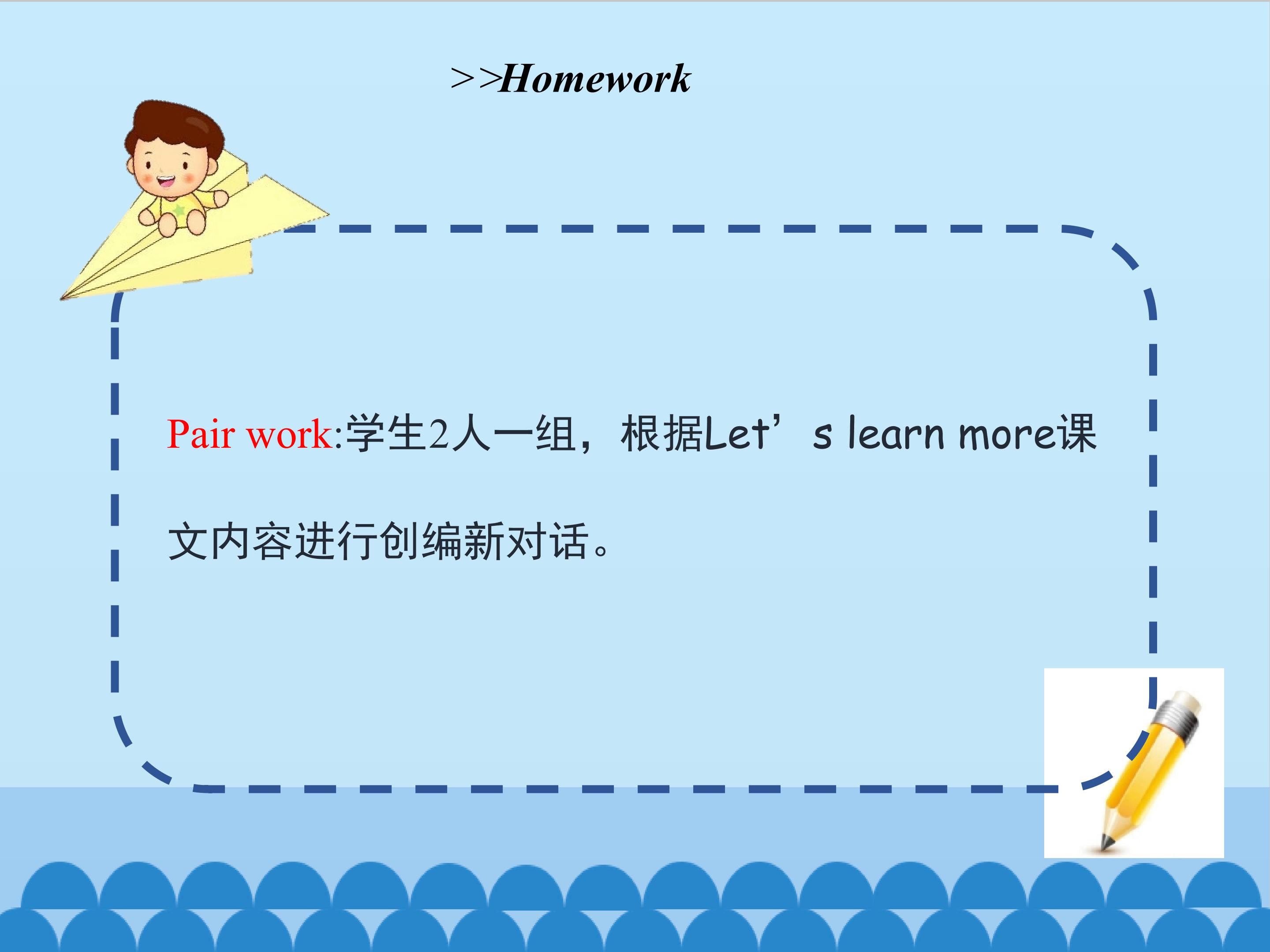 >>Homework

Pair work:学生2人一组，根据Let’s learn more课文内容进行创编新对话。